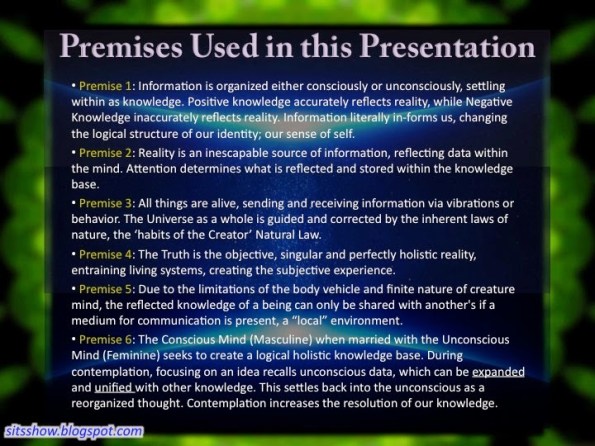 Premises Used in this Presentation

• Premise 1: Information is organized either consciously or unconsciously, settling within as knowledge. Positive knowledge accurately reflects reality, while Negative Knowledge inaccurately reflects reality. Information literally in-forms us, changing the logical structure of our identity; our sense of self.

• Premise 2: Reality is an inescapable source of information, reflecting data within the mind. Attention determines what is reflected and stored within the knowledge base.

• Premise 3: All things are alive, sending and receiving information via vibrations or behavior. The Universe as a whole is guided and corrected by the inherent laws of nature, the 'habits of the Creator' Natural Law.

• Premise 4: The Truth is the objective, singular and perfectly holistic reality, entraining living systems, creating the subjective experience.

• Premise 5: Due to the limitations of the body vehicle and finite nature of creature mind, the reflected knowledge of a being can only be shared with another's if a medium for communication is present, a "local" environment.

• Premise 6: The Conscious Mind (Masculine) when married with the Unconscious Mind (Feminine) seeks to create a logical holistic knowledge base. During contemplation, focusing on an idea recalls unconscious data, which can be expanded and unified with other knowledge. This settles back into the unconscious as a reorganized thought. Contemplation increases the resolution of our knowledge.

sitsshow.blogspot.com